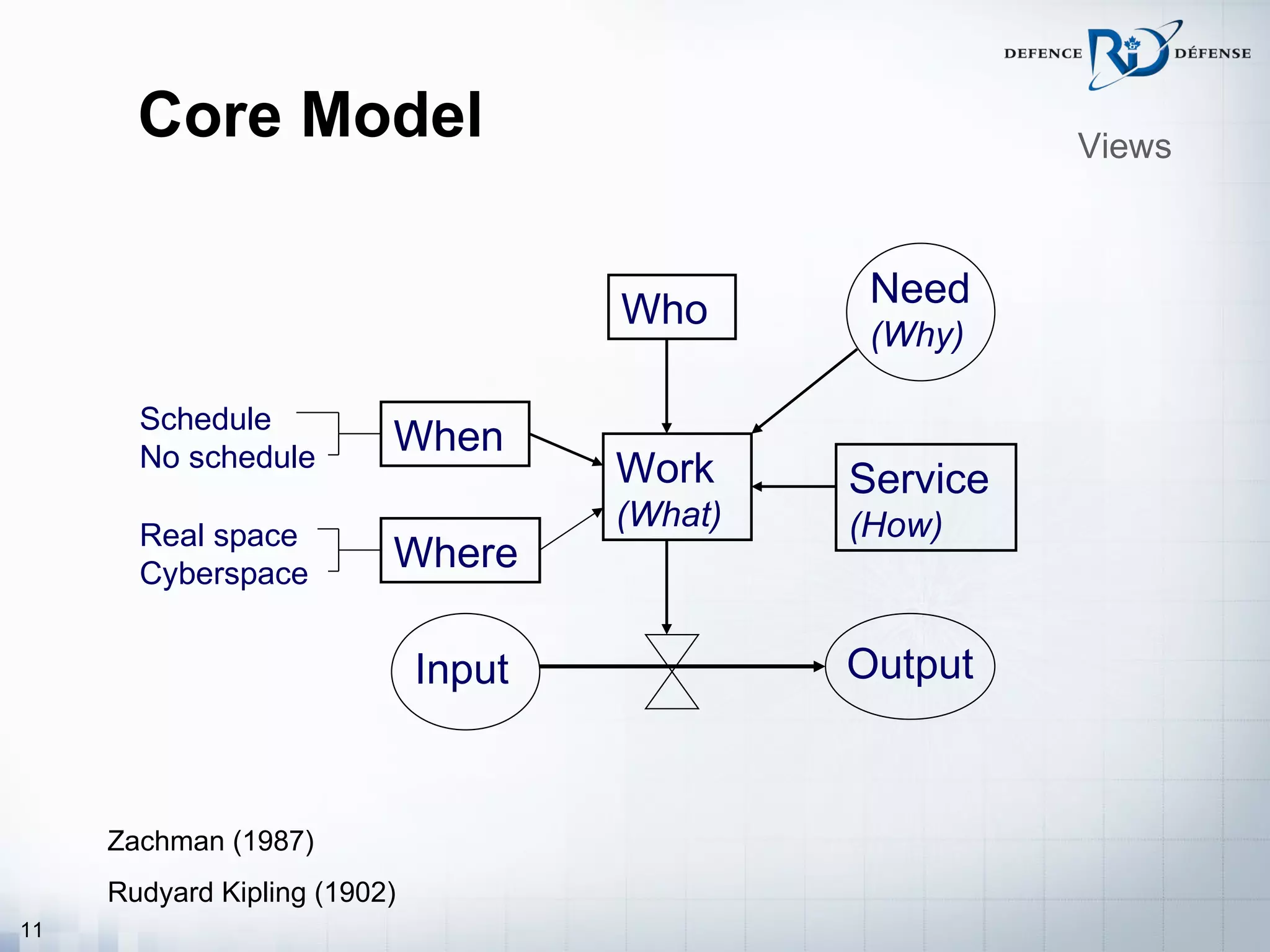 DEFENCE R&D DÉFENSE

Core Model

Views

Who

Need
(Why)

Schedule
No schedule

When

Work
(What)

Service
(How)

Real space
Cyberspace

Where

Input

Output

Zachman (1987)

Rudyard Kipling (1902)

11